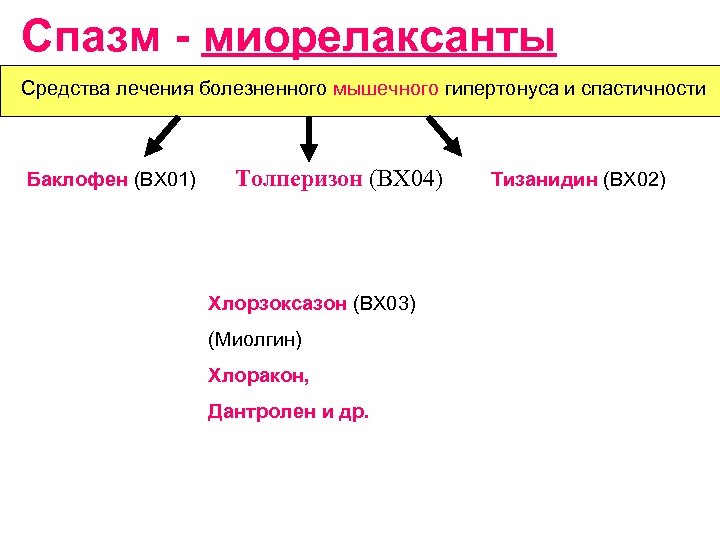 Спазм - миорелаксанты

Средства лечения болезненного мышечного гипертонуса и спастичности

Баклофен (BX01)

Толперизон (BX04)

Тизанидин (BX02)

Хлорзоксазон (BX03)

(Миолгин)

Хлоракон,

Дантролен и др.